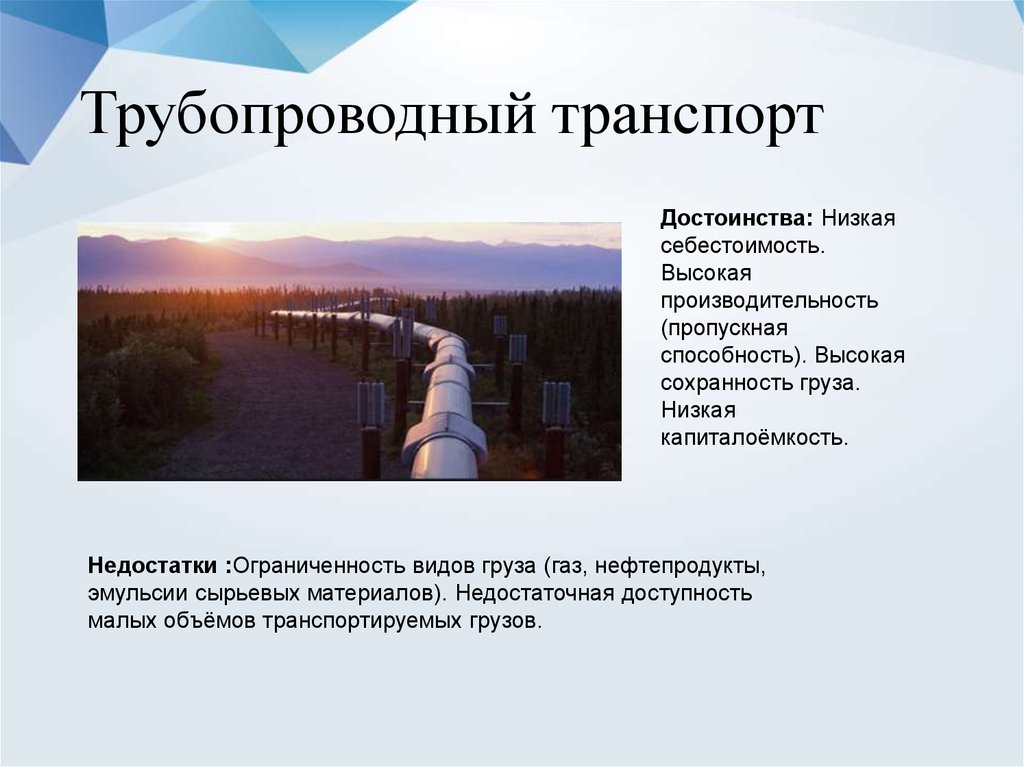 Трубопроводный транспорт

Достоинства: Низкая себестоимость. Высокая производительность (пропускная способность). Высокая сохранность груза. Низкая капиталоёмкость.

Недостатки :Ограниченность видов груза (газ, нефтепродукты, эмульсии сырьевых материалов). Недостаточная доступность малых объёмов транспортируемых грузов.